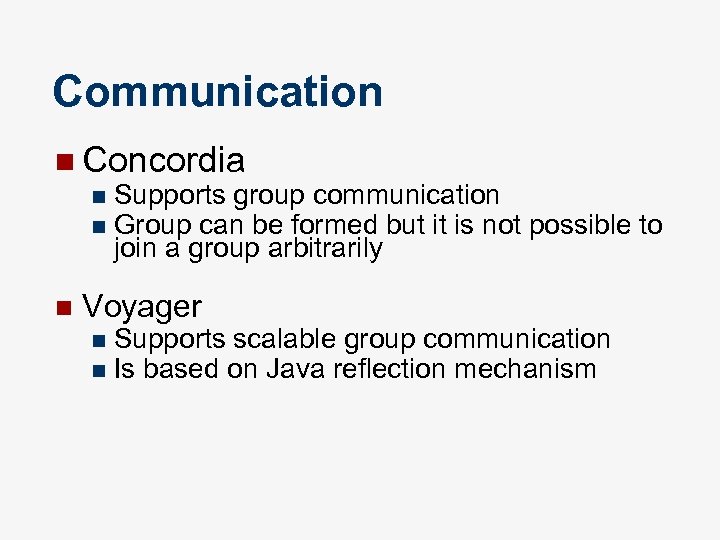 Communication

Concordia
Supports group communication
Group can be formed but it is not possible to join a group arbitrarily

Voyager
Supports scalable group communication
Is based on Java reflection mechanism